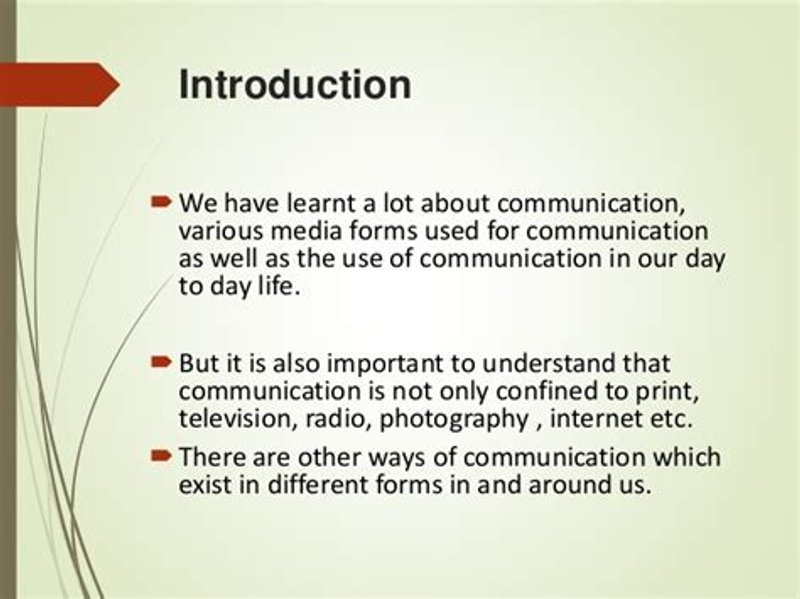 Introduction

We have learnt a lot about communication, various media forms used for communication as well as the use of communication in our day to day life.

But it is also important to understand that communication is not only confined to print, television, radio, photography , internet etc.

There are other ways of communication which exist in different forms in and around us.